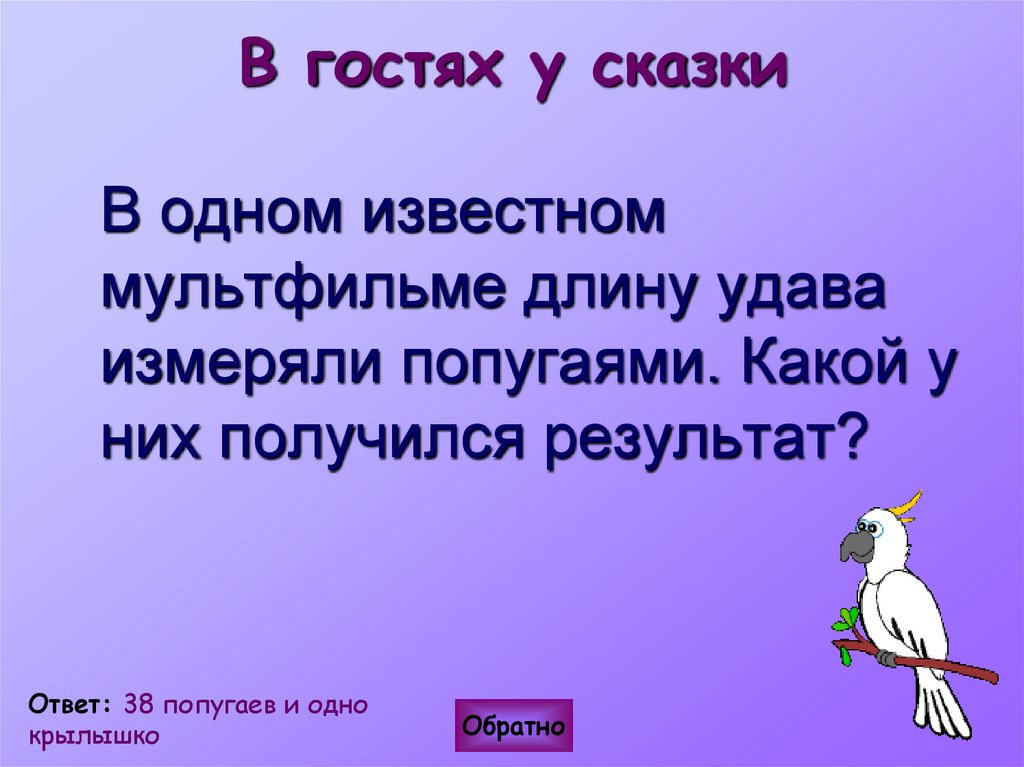 В гостях у сказки

В одном известном мультфильме длину удава измеряли попугаями. Какой у них получился результат?

Ответ: 38 попугаев и одно крылышко

Обратно